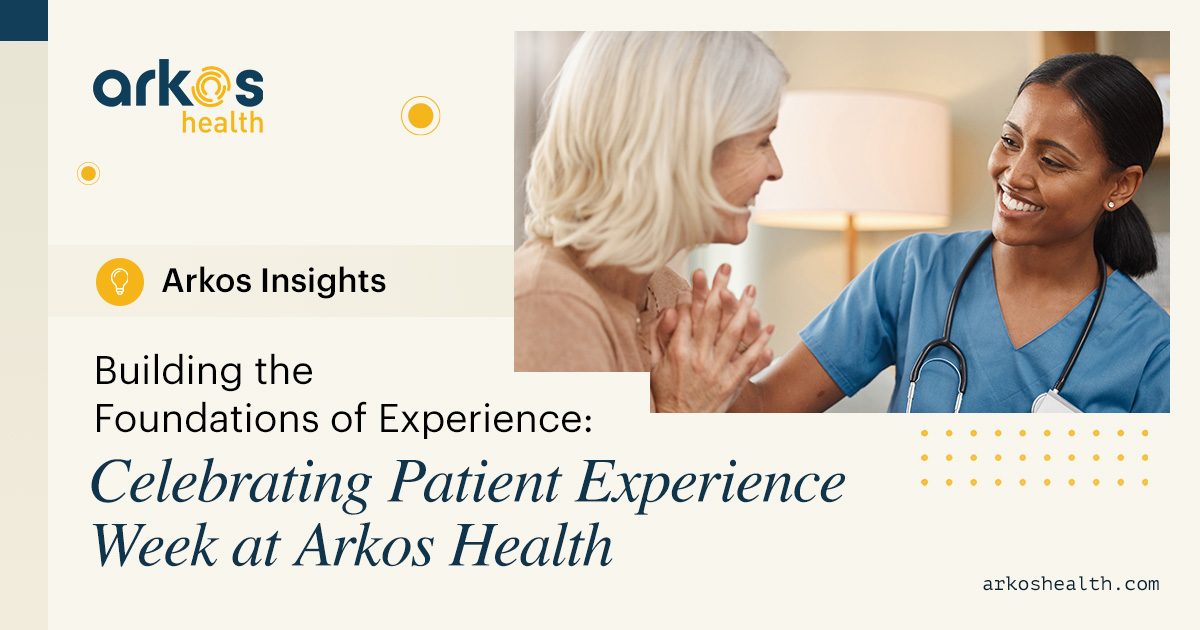 arkos health

Arkos Insights

Building the Foundations of Experience:

Celebrating Patient Experience Week at Arkos Health

arkoshealth.com